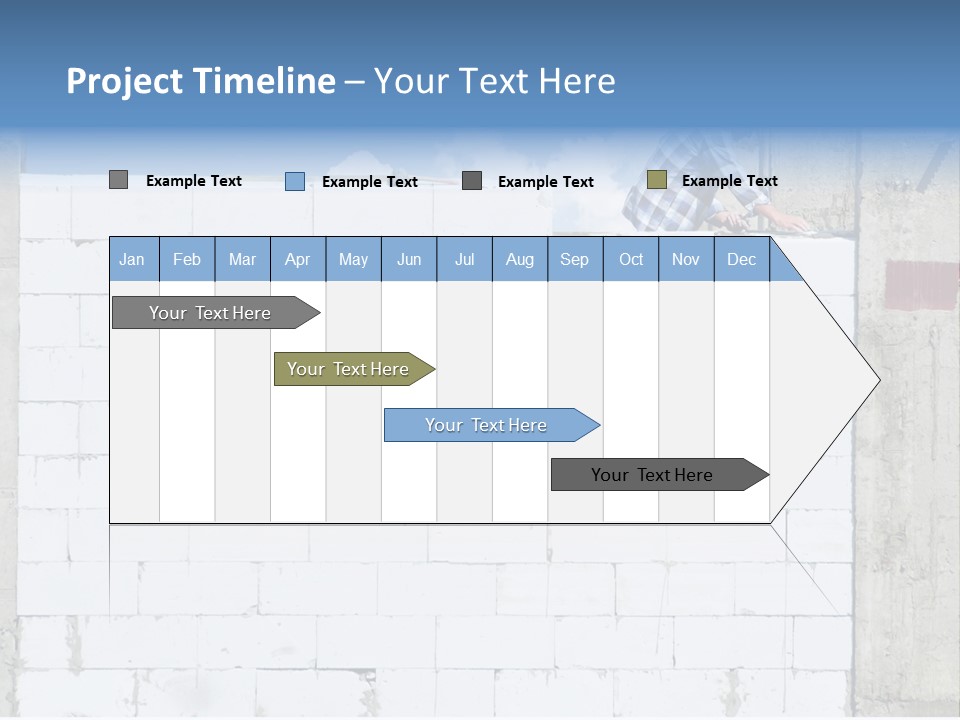 Project Timeline – Your Text Here

Example Text
Example Text
Example Text
Example Text

| Jan | Feb | Mar | Apr | May | Jun | Jul | Aug | Sep | Oct | Nov | Dec |
|---|---|---|---|---|---|---|---|---|---|---|---|

Your Text Here

Your Text Here

Your Text Here

Your Text Here